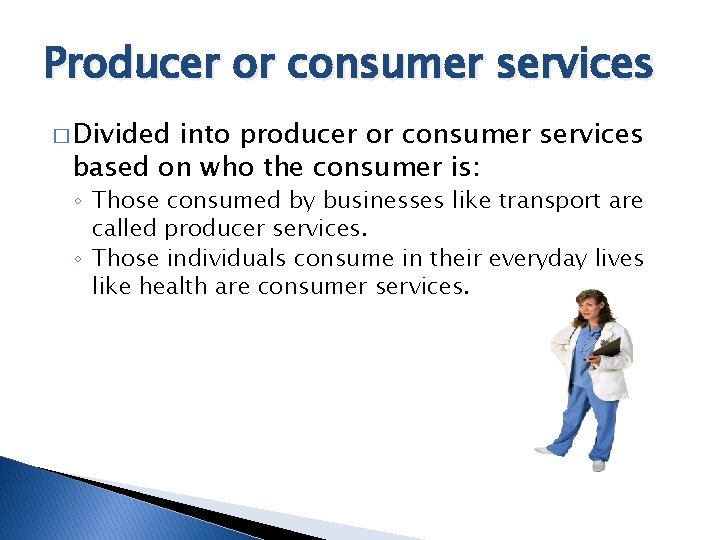 Producer or consumer services

□ Divided into producer or consumer services based on who the consumer is:

◦ Those consumed by businesses like transport are called producer services.

◦ Those individuals consume in their everyday lives like health are consumer services.